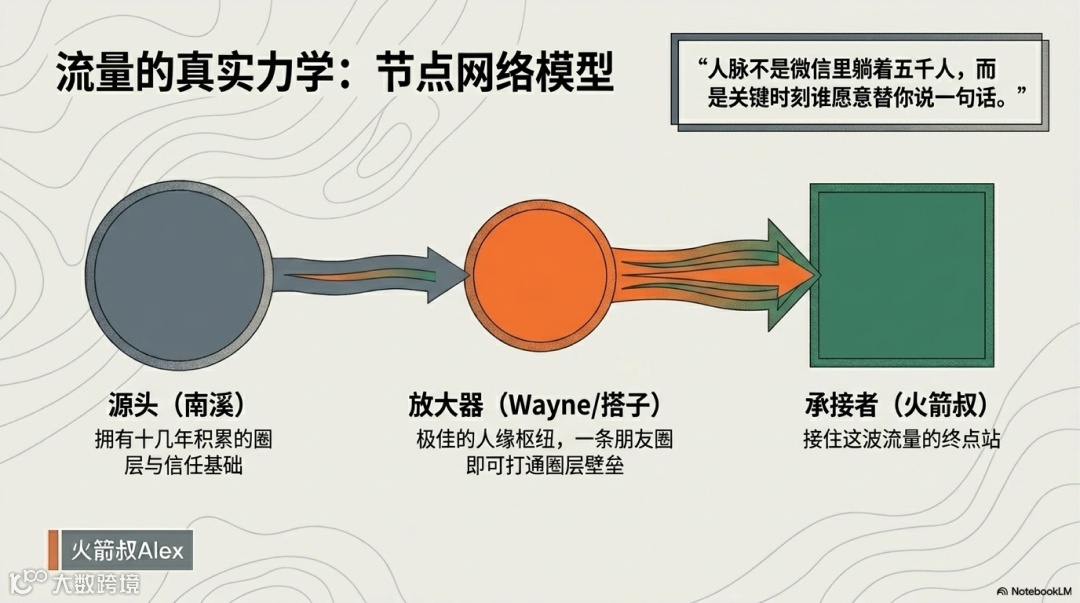 流量的真实力学：节点网络模型

“人脉不是微信里躺着五千人，而是关键时刻谁愿意替你说一句话。”

源头（南溪）
拥有十几年积累的圈层与信任基础

放大器（Wayne/搭子）
极佳的人缘枢纽，一条朋友圈即可打通圈层壁垒

承接者（火箭叔）
接住这波流量的终点站

火箭叔Alex

大数跨境

NotebookLM